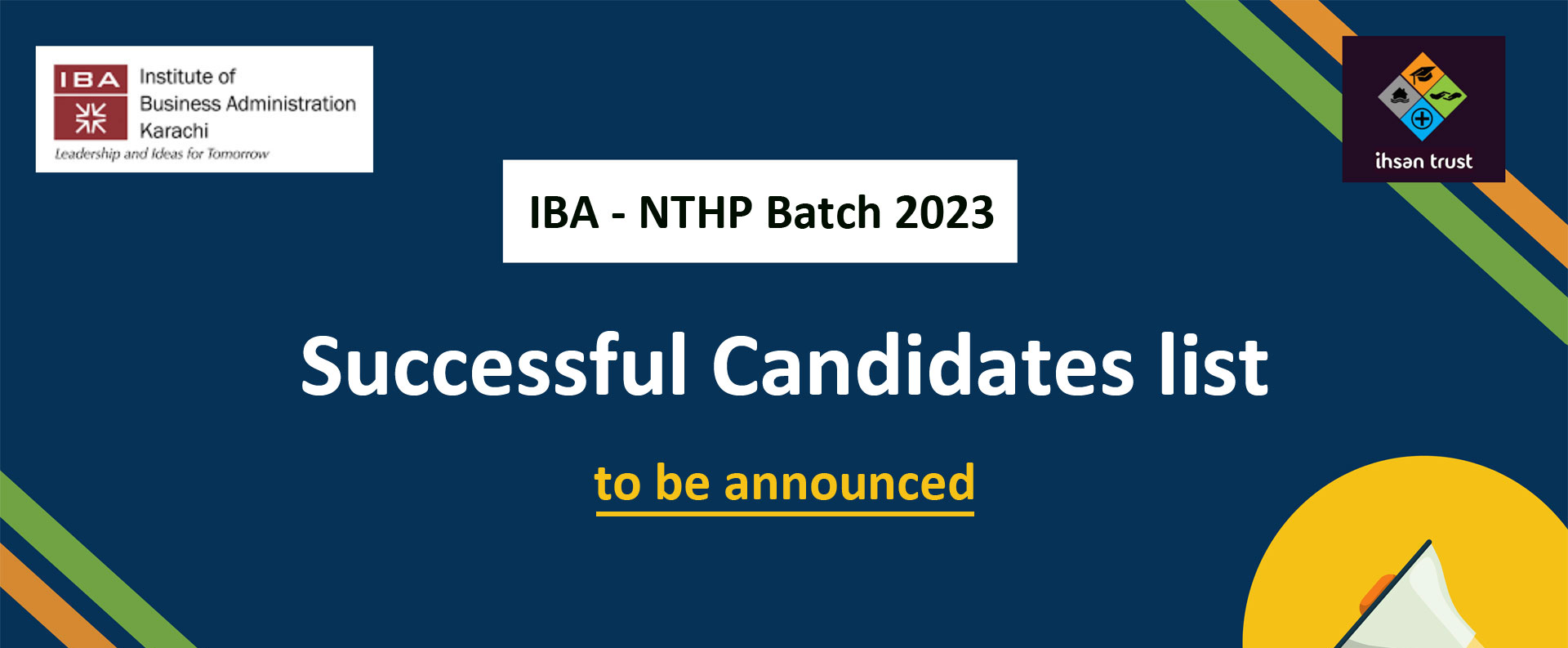 IBA Institute of Business Administration Karachi
Leadership and Ideas for Tomorrow

ihsan trust

IBA - NTHP Batch 2023

Successful Candidates list

to be announced